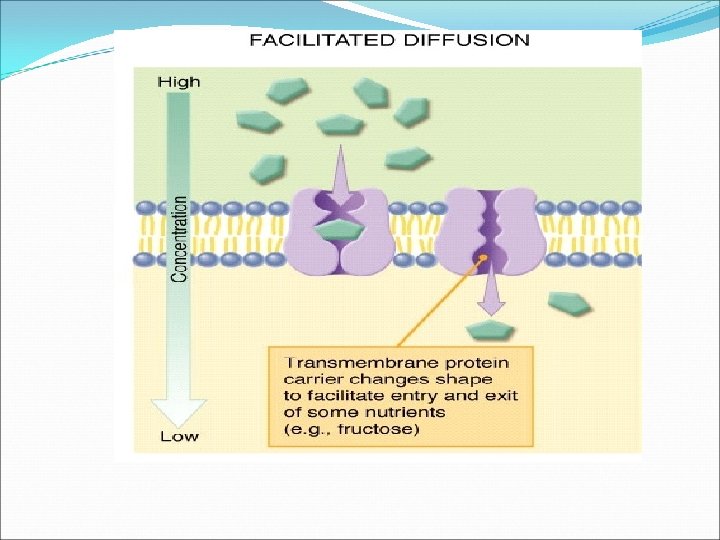 FACILITATED DIFFUSION

High

Concentration

Low

Transmembrane protein carrier changes shape to facilitate entry and exit of some nutrients (e.g., fructose)